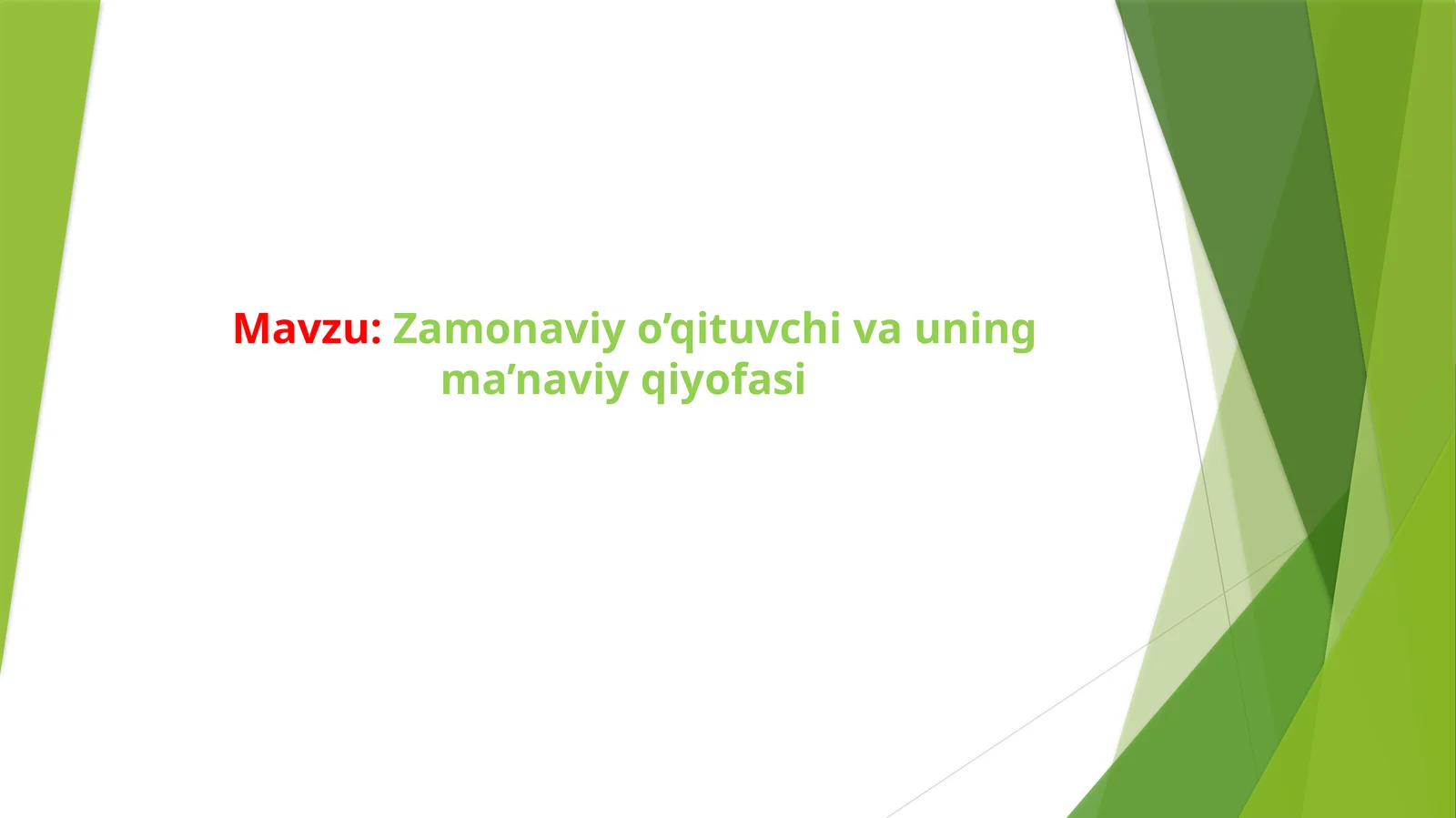 Mavzu: Zamonaviy o’qituvchi va uning ma’naviy qiyofasi